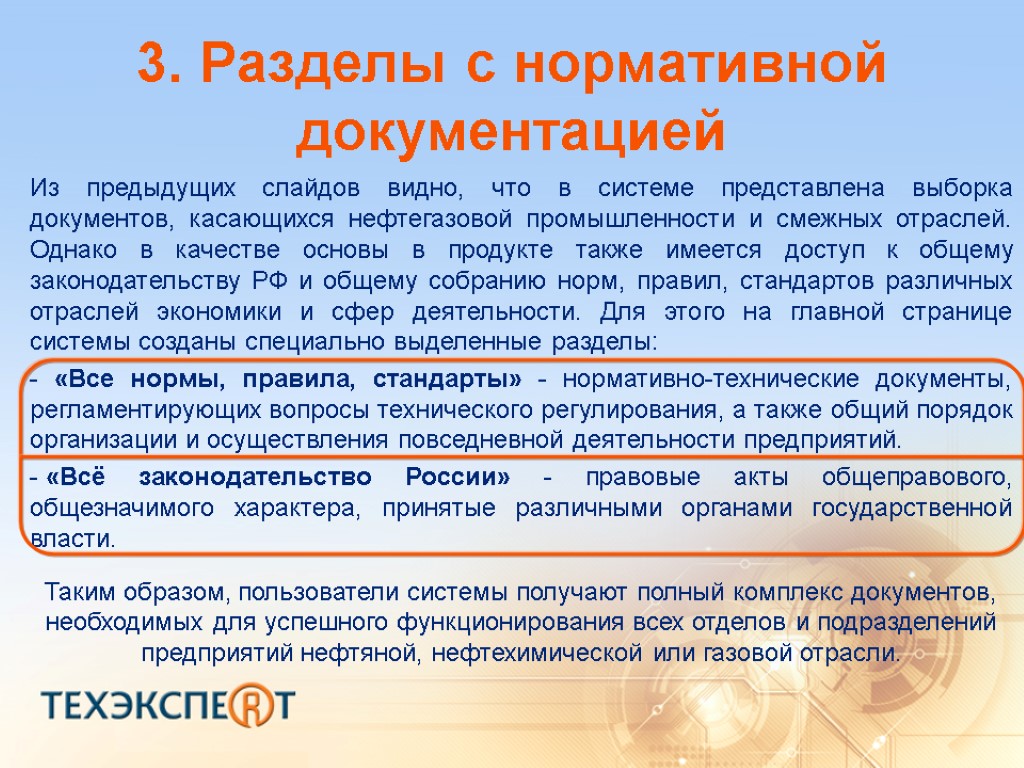 3. Разделы с нормативной документацией

Из предыдущих слайдов видно, что в системе представлена выборка документов, касающихся нефтегазовой промышленности и смежных отраслей. Однако в качестве основы в продукте также имеется доступ к общему законодательству РФ и общему собранию норм, правил, стандартов различных отраслей экономики и сфер деятельности. Для этого на главной странице системы созданы специально выделенные разделы:

- «Все нормы, правила, стандарты» - нормативно-технические документы, регламентирующих вопросы технического регулирования, а также общий порядок организации и осуществления повседневной деятельности предприятий.

- «Всё законодательство России» - правовые акты общеправового, общезначимого характера, принятые различными органами государственной власти.

Таким образом, пользователи системы получают полный комплекс документов, необходимых для успешного функционирования всех отделов и подразделений предприятий нефтяной, нефтехимической или газовой отрасли.

ТЕХЭКСПЕРТ